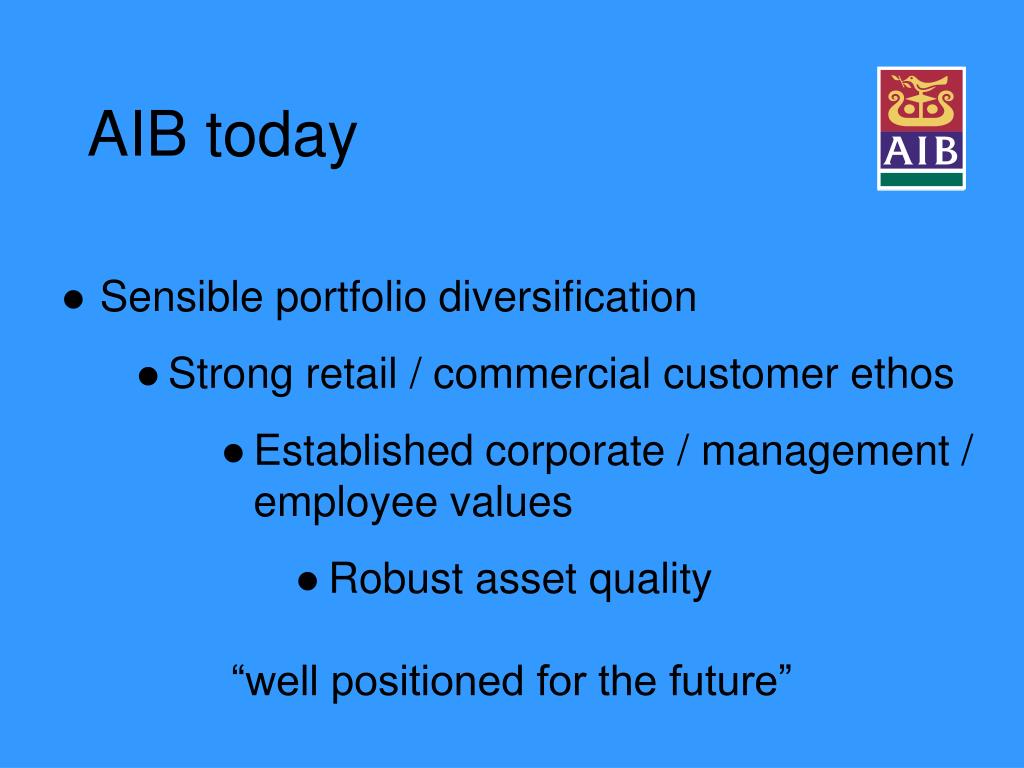 AIB today

AIB

● Sensible portfolio diversification

● Strong retail / commercial customer ethos

● Established corporate / management / employee values

● Robust asset quality

“well positioned for the future”